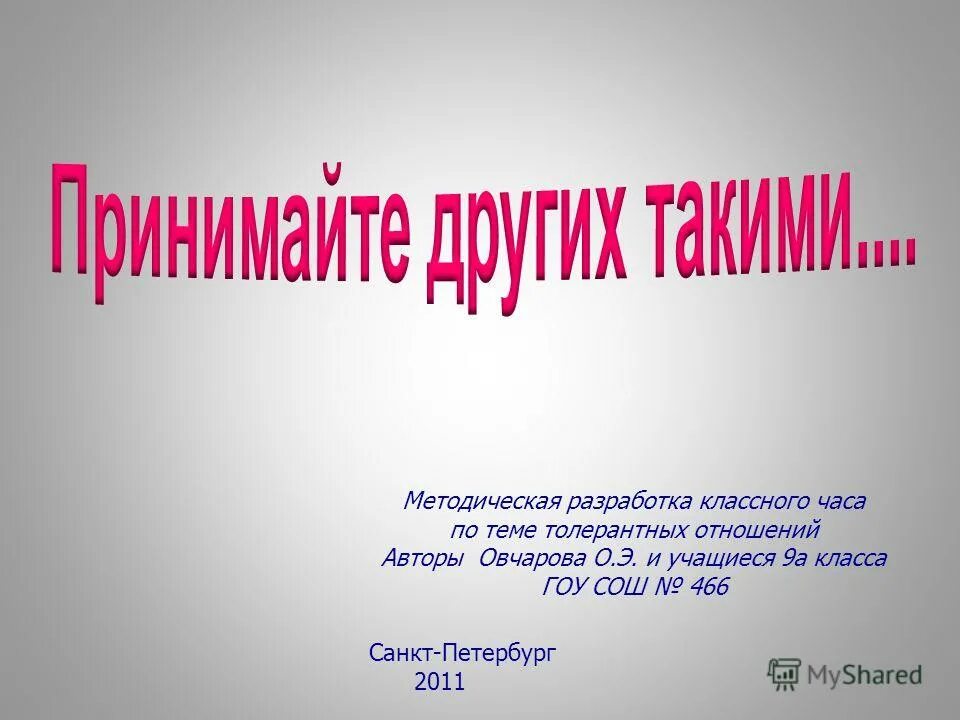 Принимайте других такими....

Методическая разработка классного часа
по теме толерантных отношений
Авторы Овчарова О.Э. и учащиеся 9а класса
ГОУ СОШ № 466

Санкт-Петербург
2011

MyShared